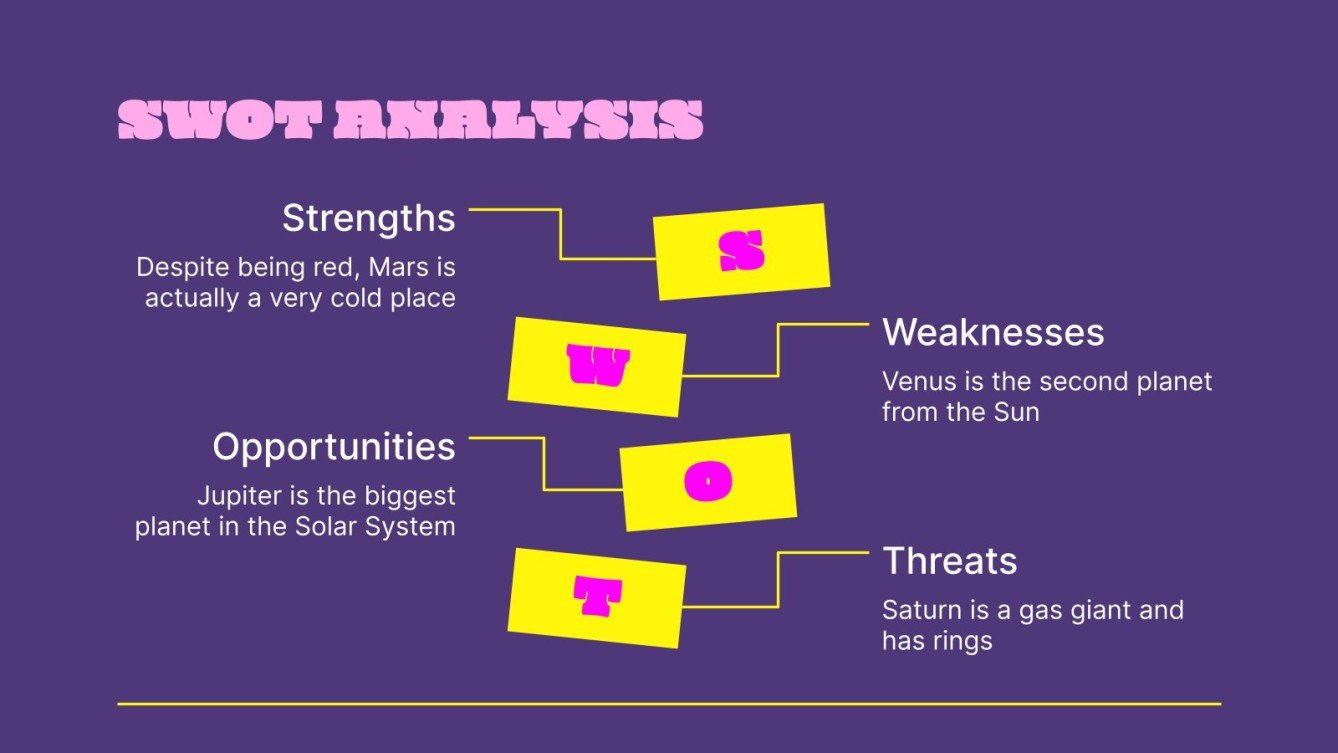 SWOT ANALYSIS

Strengths

Despite being red, Mars is actually a very cold place

S

W

Weaknesses

Venus is the second planet from the Sun

Opportunities

Jupiter is the biggest planet in the Solar System

O

T

Threats

Saturn is a gas giant and has rings